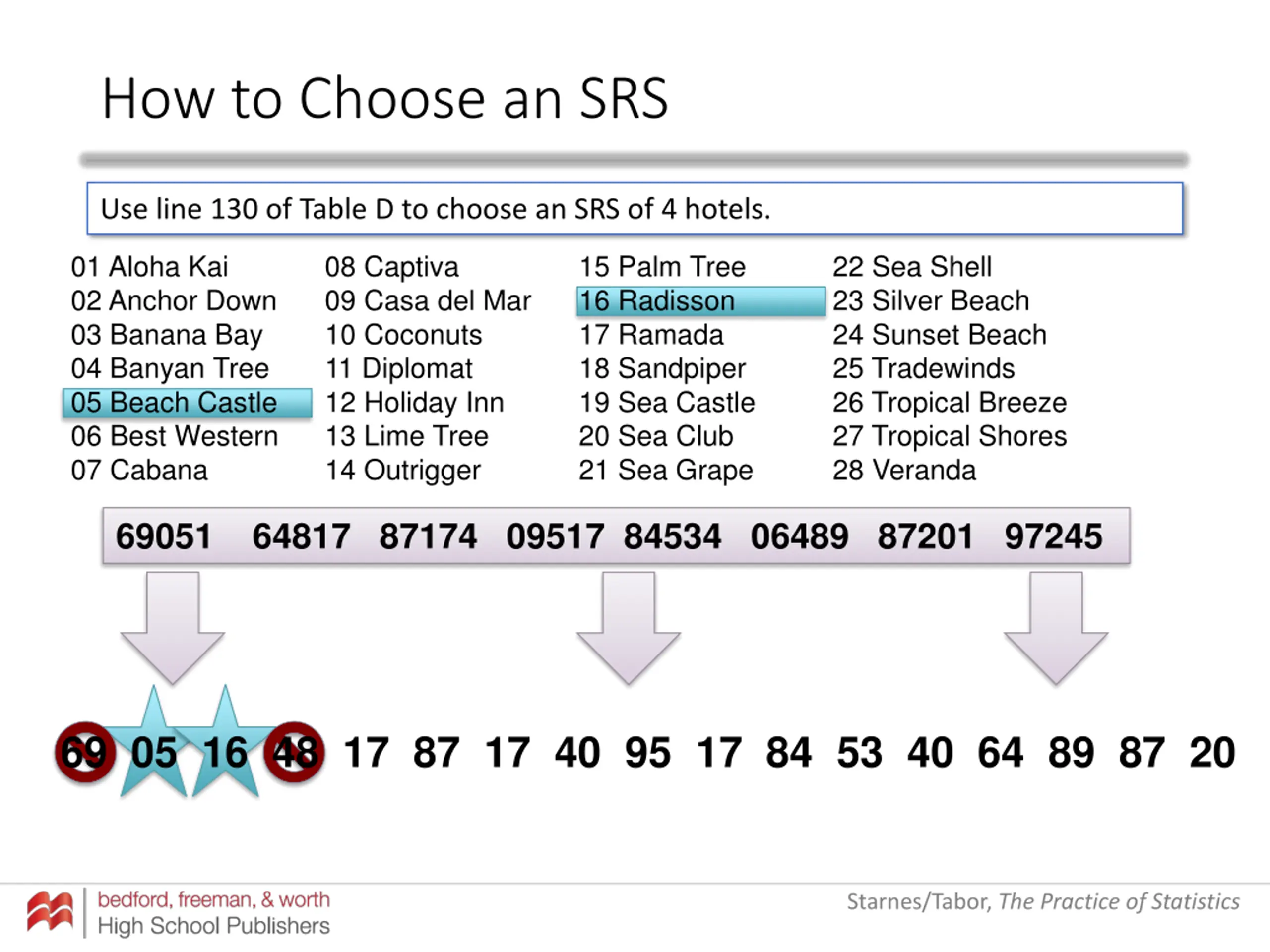 How to Choose an SRS

Use line 130 of Table D to choose an SRS of 4 hotels.

01 Aloha Kai
02 Anchor Down
03 Banana Bay
04 Banyan Tree
05 Beach Castle
06 Best Western
07 Cabana

08 Captiva
09 Casa del Mar
10 Coconuts
11 Diplomat
12 Holiday Inn
13 Lime Tree
14 Outrigger

15 Palm Tree
16 Radisson
17 Ramada
18 Sandpiper
19 Sea Castle
20 Sea Club
21 Sea Grape

22 Sea Shell
23 Silver Beach
24 Sunset Beach
25 Tradewinds
26 Tropical Breeze
27 Tropical Shores
28 Veranda

69051 64817 87174 09517 84534 06489 87201 97245

69 05 16 48 17 87 17 40 95 17 84 53 40 64 89 87 20

bedford, freeman, & worth
High School Publishers

Starnes/Tabor, The Practice of Statistics